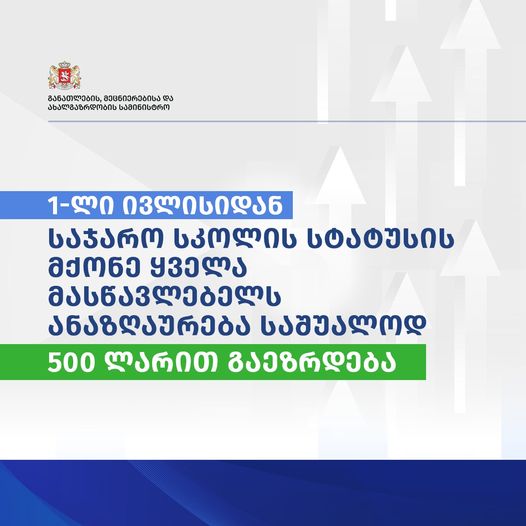 განათლების, მეცნიერებისა და ახალგაზრდობის სამინისტრო

1-ლი ივლისიდან

საჯარო სკოლის სტატუსის მქონე ყველა მასწავლებელს ანაზღაურება საშუალოდ

500 ლარით გაეზრდება